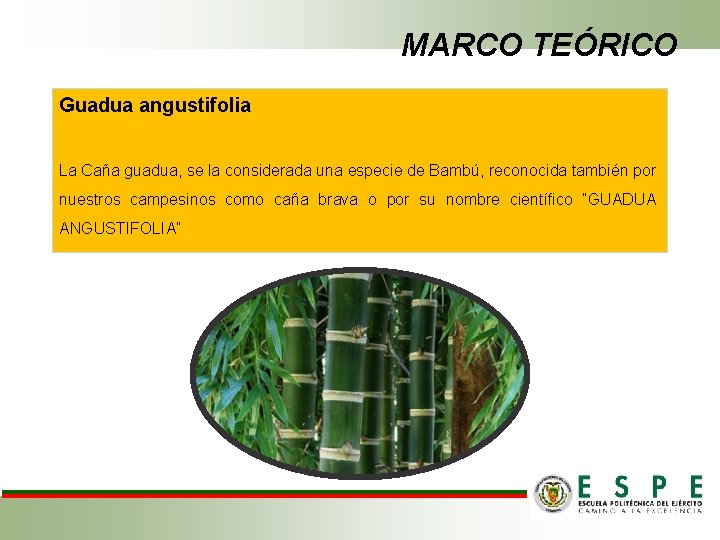 MARCO TEÓRICO

Guadua angustifolia

La Caña guadua, se la considerada una especie de Bambú, reconocida también por nuestros campesinos como caña brava o por su nombre científico "GUADUA ANGUSTIFOLIA"

ESPE
ESCUELA POLITÉCNICA DEL EJÉRCITO
CAMINO A LA EXCELENCIA